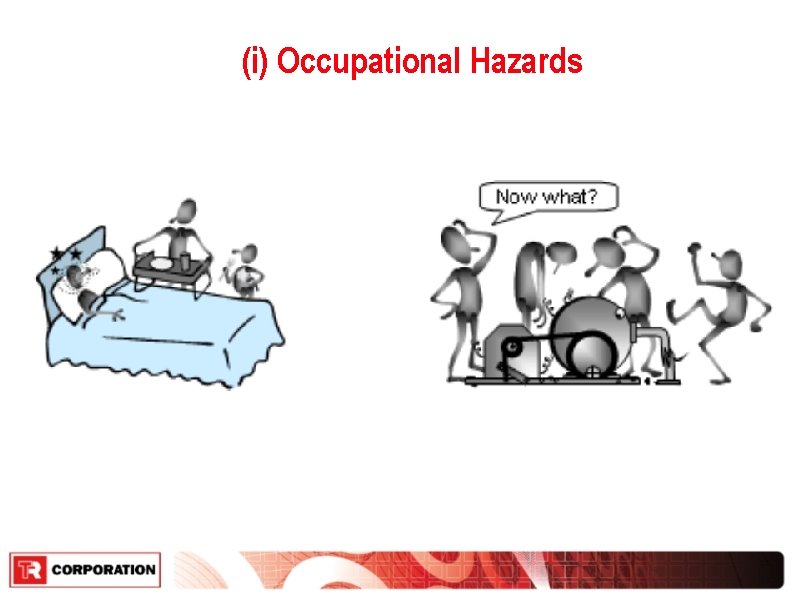 (i) Occupational Hazards

Now what?

TR CORPORATION